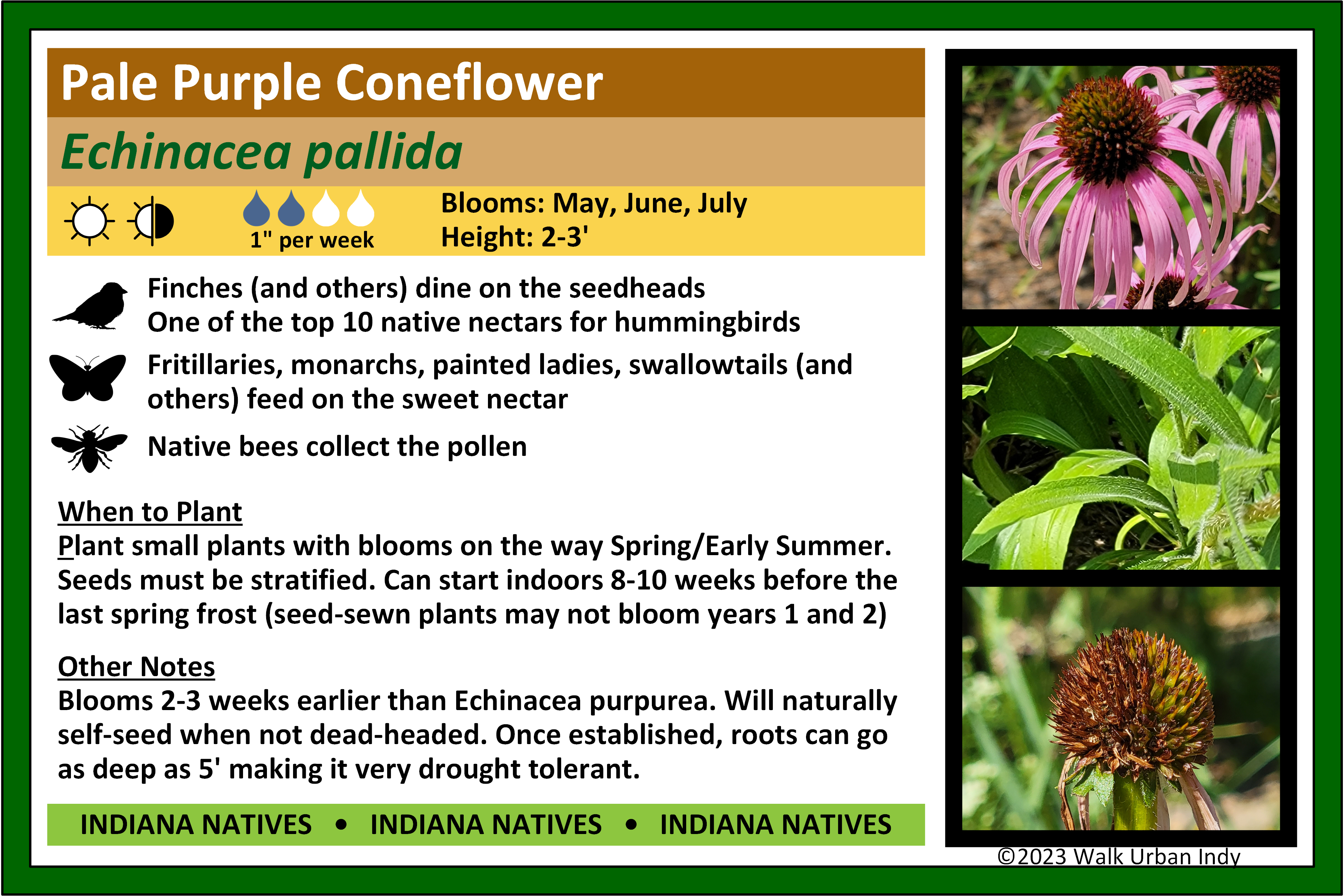 Pale Purple Coneflower

Echinacea pallida

1" per week

Blooms: May, June, July
Height: 2-3'

Finches (and others) dine on the seedheads
One of the top 10 native nectars for hummingbirds

Fritillaries, monarchs, painted ladies, swallowtails (and others) feed on the sweet nectar

Native bees collect the pollen

When to Plant
Plant small plants with blooms on the way Spring/Early Summer. Seeds must be stratified. Can start indoors 8-10 weeks before the last spring frost (seed-sewn plants may not bloom years 1 and 2)

Other Notes
Blooms 2-3 weeks earlier than Echinacea purpurea. Will naturally self-seed when not dead-headed. Once established, roots can go as deep as 5' making it very drought tolerant.

INDIANA NATIVES • INDIANA NATIVES • INDIANA NATIVES

©2023 Walk Urban Indy